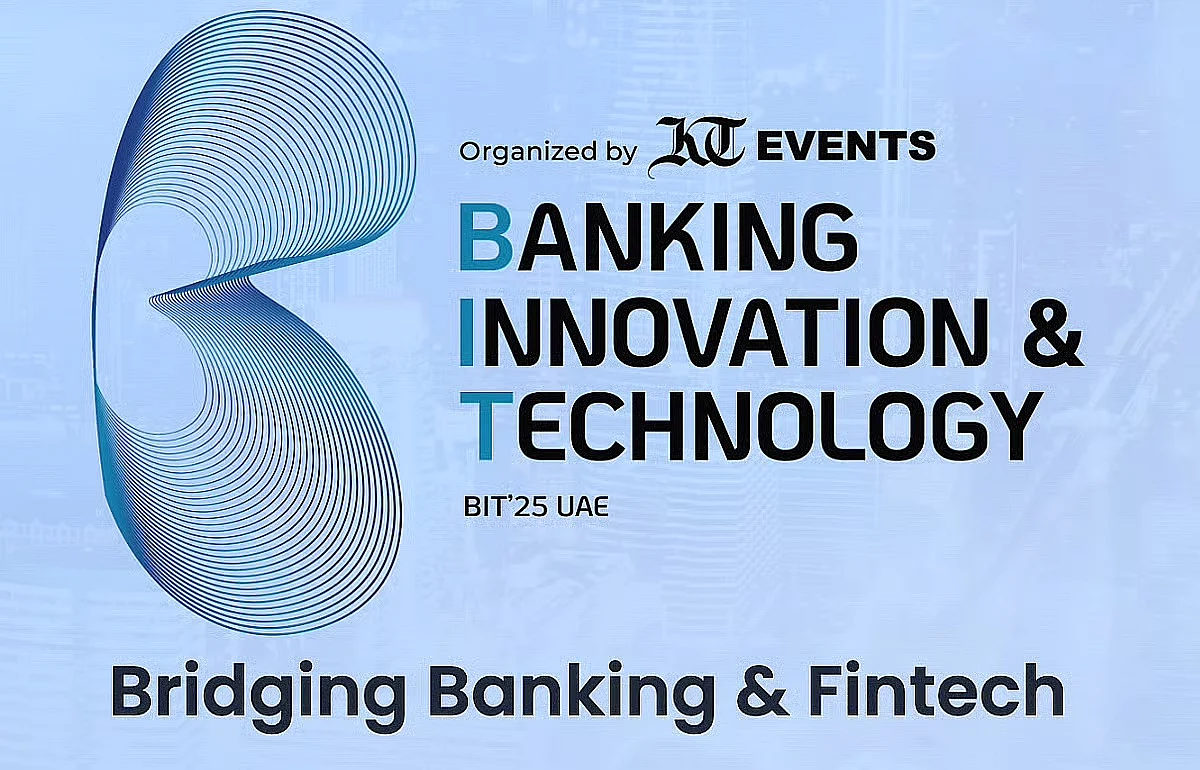 Organized by KT EVENTS

BANKING
INNOVATION &
TECHNOLOGY

BIT'25 UAE

Bridging Banking & Fintech